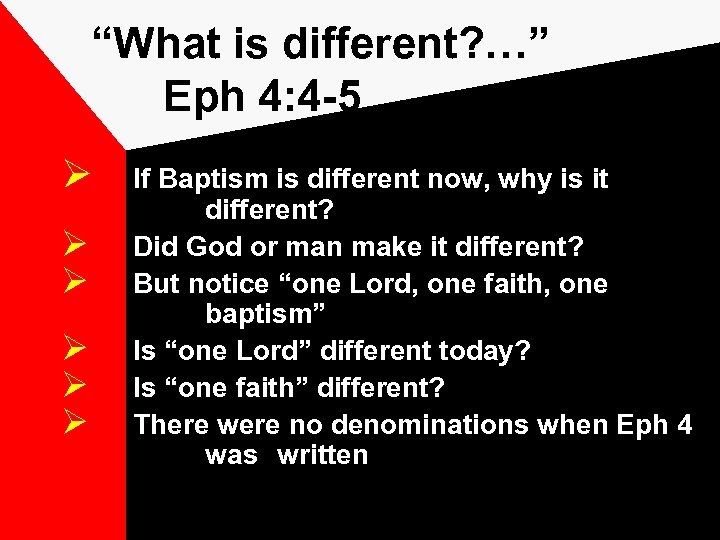 “What is different?…”
Eph 4:4-5

➢ If Baptism is different now, why is it different?
➢ Did God or man make it different?
➢ But notice “one Lord, one faith, one baptism”
➢ Is “one Lord” different today?
➢ Is “one faith” different?
➢ There were no denominations when Eph 4 was written